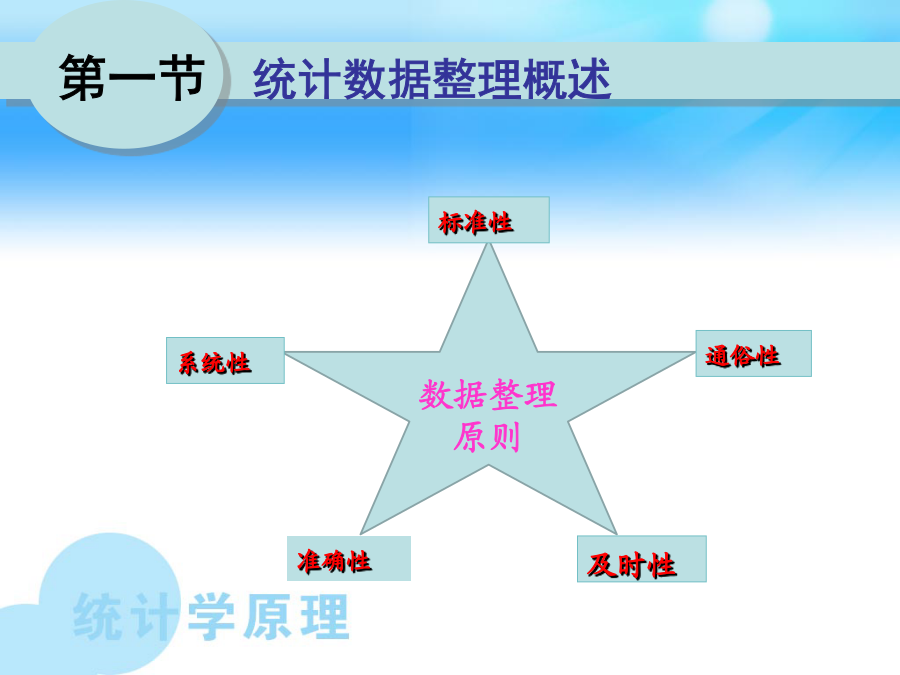 第一节 统计数据整理概述

标准性

系统性

通俗性

数据整理原则

准确性

及时性

统计学原理